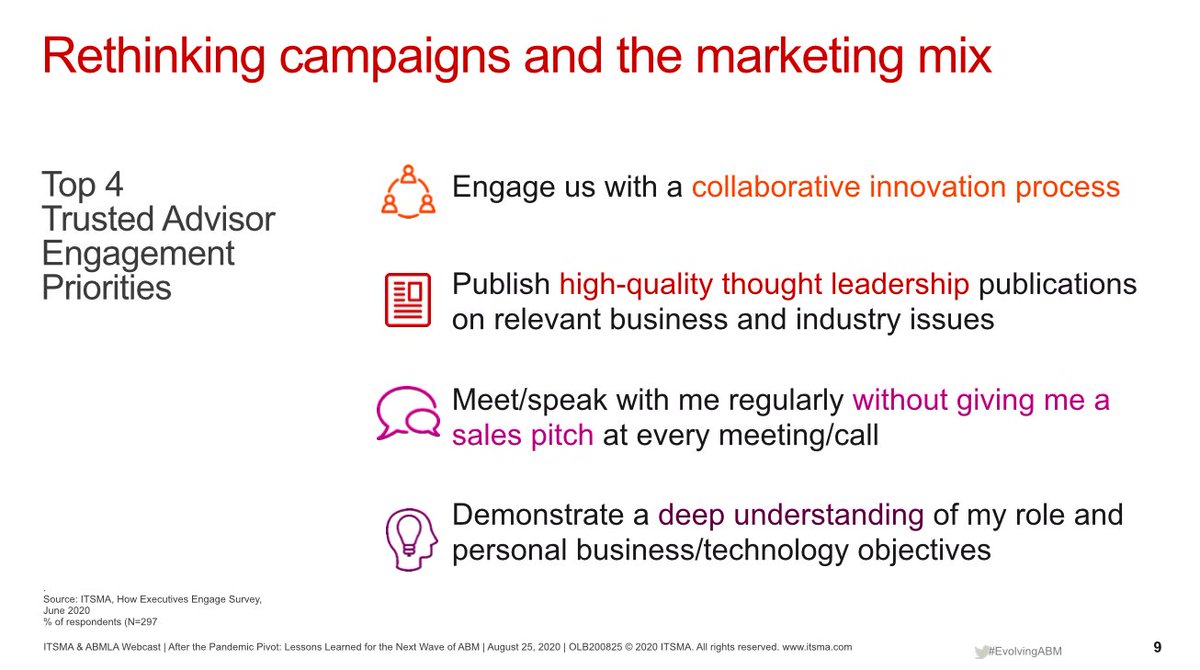 Rethinking campaigns and the marketing mix

Top 4 Trusted Advisor Engagement Priorities

Engage us with a collaborative innovation process

Publish high-quality thought leadership publications on relevant business and industry issues

Meet/speak with me regularly without giving me a sales pitch at every meeting/call

Demonstrate a deep understanding of my role and personal business/technology objectives

.
Source: ITSMA, How Executives Engage Survey, June 2020
% of respondents (N=297

ITSMA & ABMLA Webcast | After the Pandemic Pivot: Lessons Learned for the Next Wave of ABM | August 25, 2020 | OLB200825 © 2020 ITSMA. All rights reserved. www.itsma.com

#EvolvingABM

9